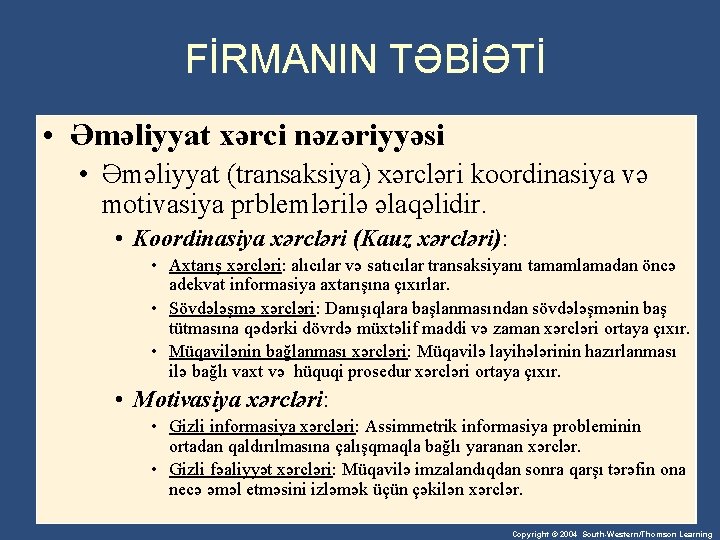 FİRMANIN TƏBİƏTİ

• Əməliyyat xərci nəzəriyyəsi

• Əməliyyat (transaksiya) xərcləri koordinasiya və motivasiya prblemlərilə əlaqəlidir.

• Koordinasiya xərcləri (Kauz xərcləri):

• Axtarış xərcləri: alıcılar və satıcılar transaksiyanı tamamlamadan öncə adekvat informasiya axtarışına çıxırlar.

• Sövdələşmə xərcləri: Danışıqlara başlanmasından sövdələşmənin baş tütmasına qədərki dövrdə müxtəlif maddi və zaman xərcləri ortaya çıxır.

• Müqavilənin bağlanması xərcləri: Müqavilə layihələrinin hazırlanması ilə bağlı vaxt və hüquqi prosedur xərcləri ortaya çıxır.

• Motivasiya xərcləri:

• Gizli informasiya xərcləri: Assimmetrik informasiya probleminin ortadan qaldırılmasına çalışqmaqla bağlı yaranan xərclər.

• Gizli fəaliyyət xərcləri: Müqavilə imzalandıqdan sonra qarşı tərəfin ona necə əməl etməsini izləmək üçün çəkilən xərclər.

Copyright © 2004 South-Western/Thomson Learning